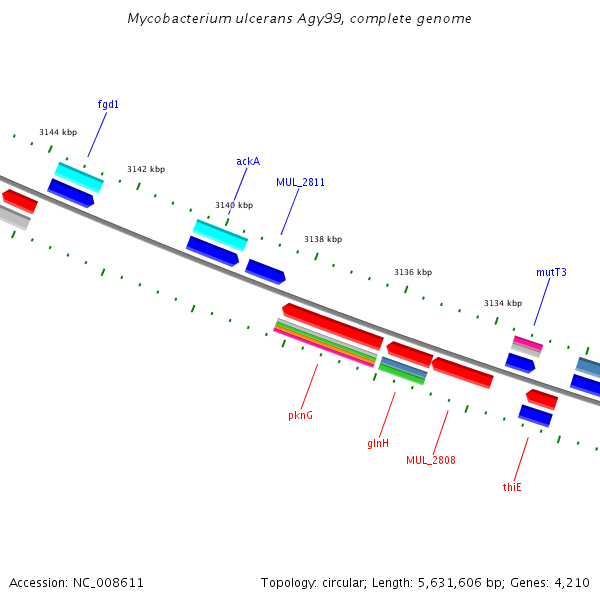 Mycobacterium ulcerans Agy99, complete genome

fgd1

3144 kbp

3142 kbp

ackA

MUL_2811

3140 kbp

3138 kbp

3136 kbp

mutT3

3134 kbp

pknG

glnH

MUL_2808

thiE

Accession: NC_008611

Topology: circular; Length: 5,631,606 bp; Genes: 4,210